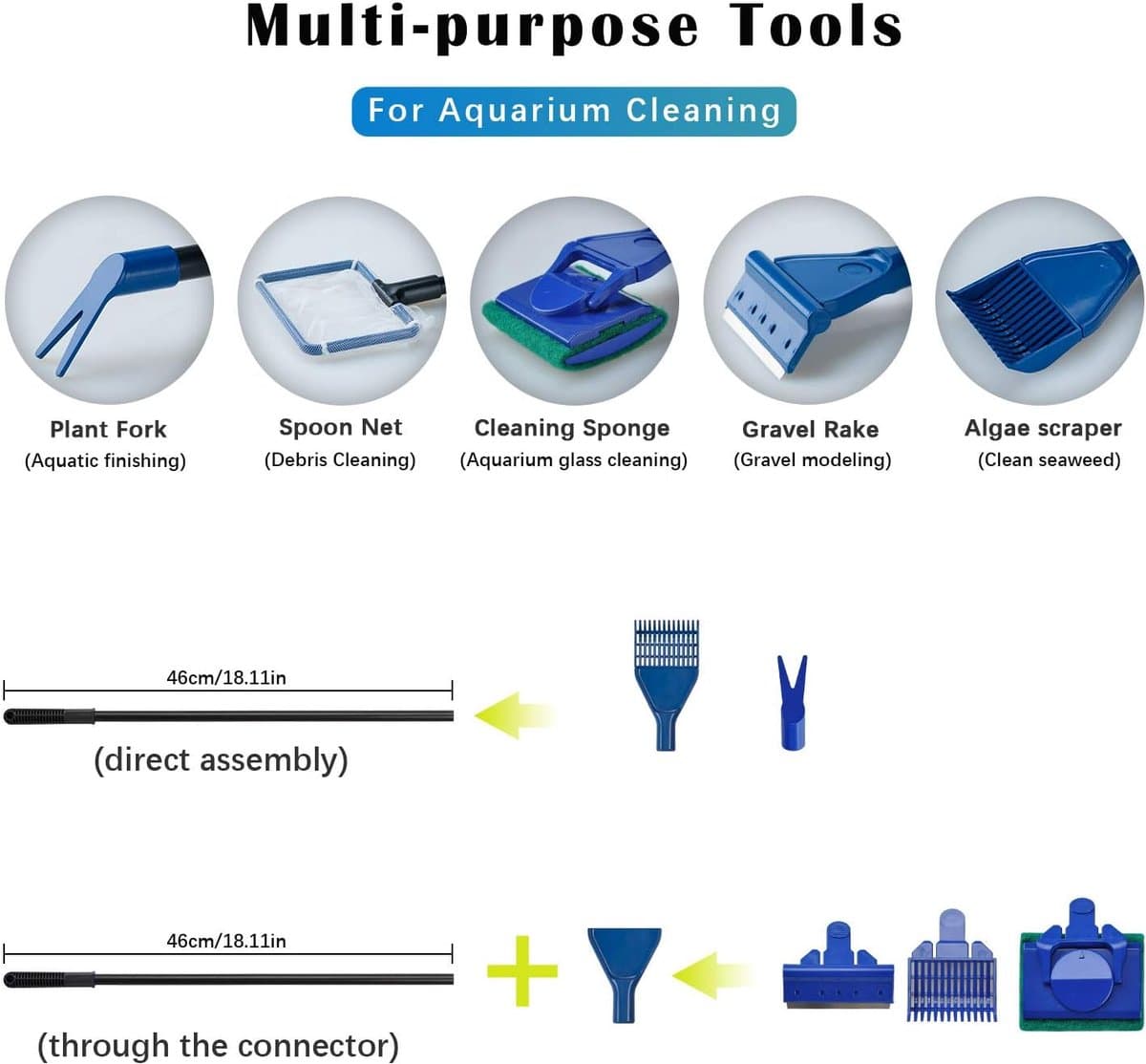 Multi-purpose Tools

For Aquarium Cleaning

Plant Fork
(Aquatic finishing)

Spoon Net
(Debris Cleaning)

Cleaning Sponge
(Aquarium glass cleaning)

Gravel Rake
(Gravel modeling)

Algae scraper
(Clean seaweed)

46cm/18.11in

(direct assembly)

46cm/18.11in

(through the connector)